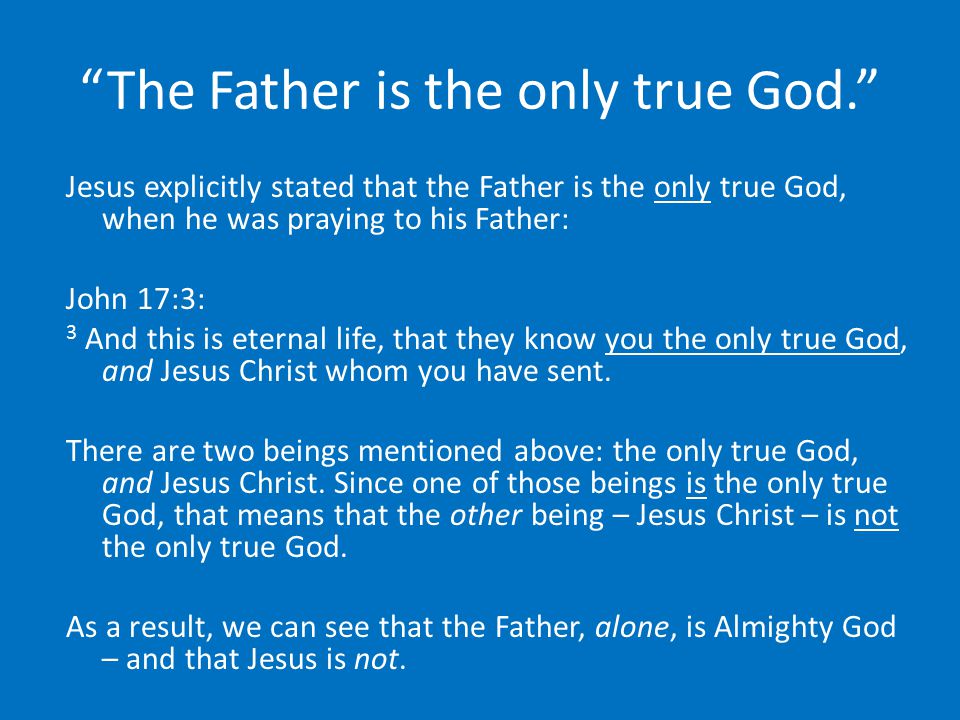 “The Father is the only true God.”

Jesus explicitly stated that the Father is the only true God, when he was praying to his Father:

John 17:3:

$^3$ And this is eternal life, that they know you the only true God, and Jesus Christ whom you have sent.

There are two beings mentioned above: the only true God, and Jesus Christ. Since one of those beings is the only true God, that means that the other being – Jesus Christ – is not the only true God.

As a result, we can see that the Father, alone, is Almighty God – and that Jesus is not.